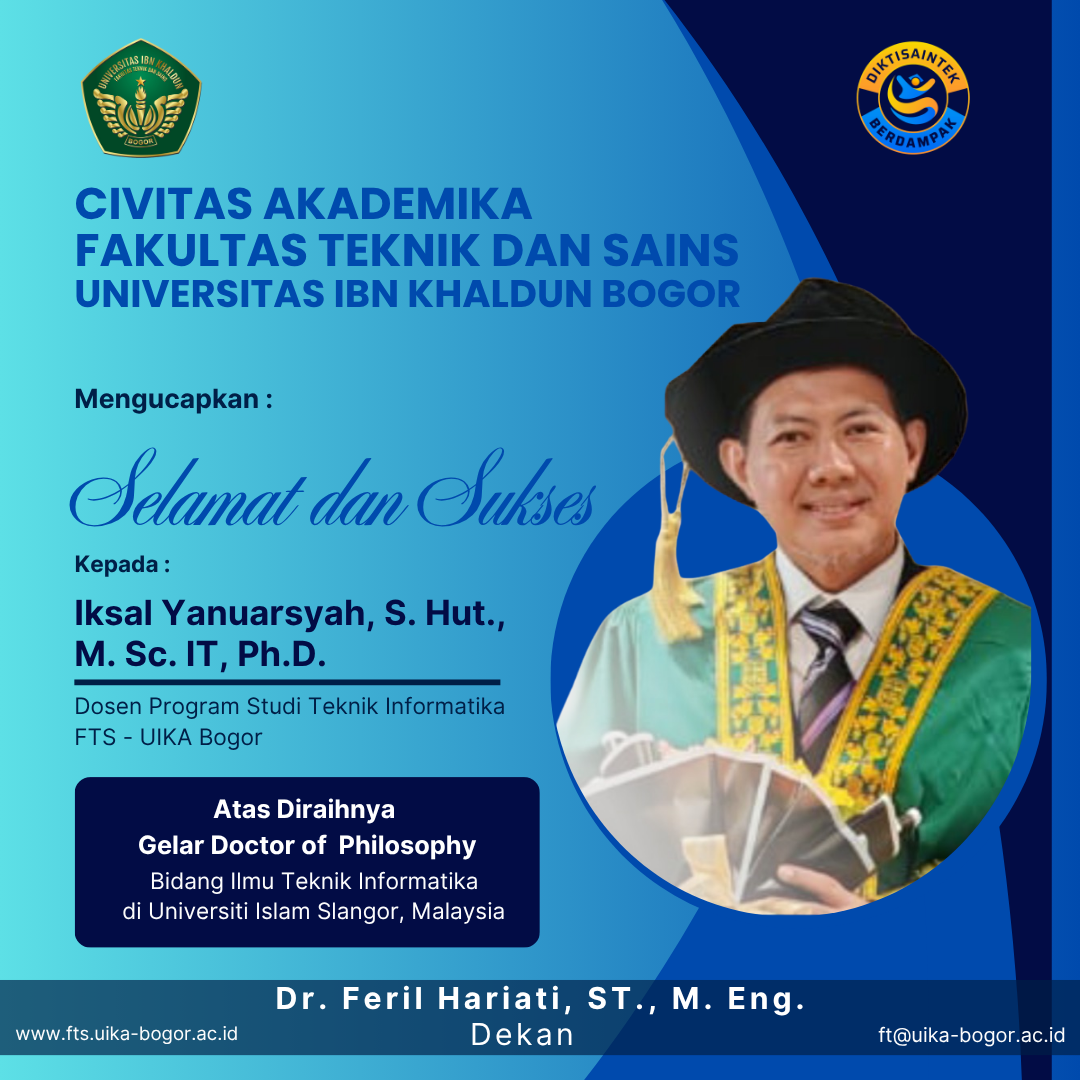 UNIVERSITAS IBN KHALDUN
BOGOR

DIKTISAINTEK
BERDAMPAK

CIVITAS AKADEMIKA
FAKULTAS TEKNIK DAN SAINS
UNIVERSITAS IBN KHALDUN BOGOR

Mengucapkan :

Selamat dan Sukses

Kepada :

Iksal Yanuarsyah, S. Hut., M. Sc. IT, Ph.D.

Dosen Program Studi Teknik Informatika
FTS - UIKA Bogor

Atas Diraihnya
Gelar Doctor of Philosophy
Bidang Ilmu Teknik Informatika
di Universiti Islam Slangor, Malaysia

Dr. Feril Hariati, ST., M. Eng.
Dekan

www.fts.uika-bogor.ac.id

ft@uika-bogor.ac.id